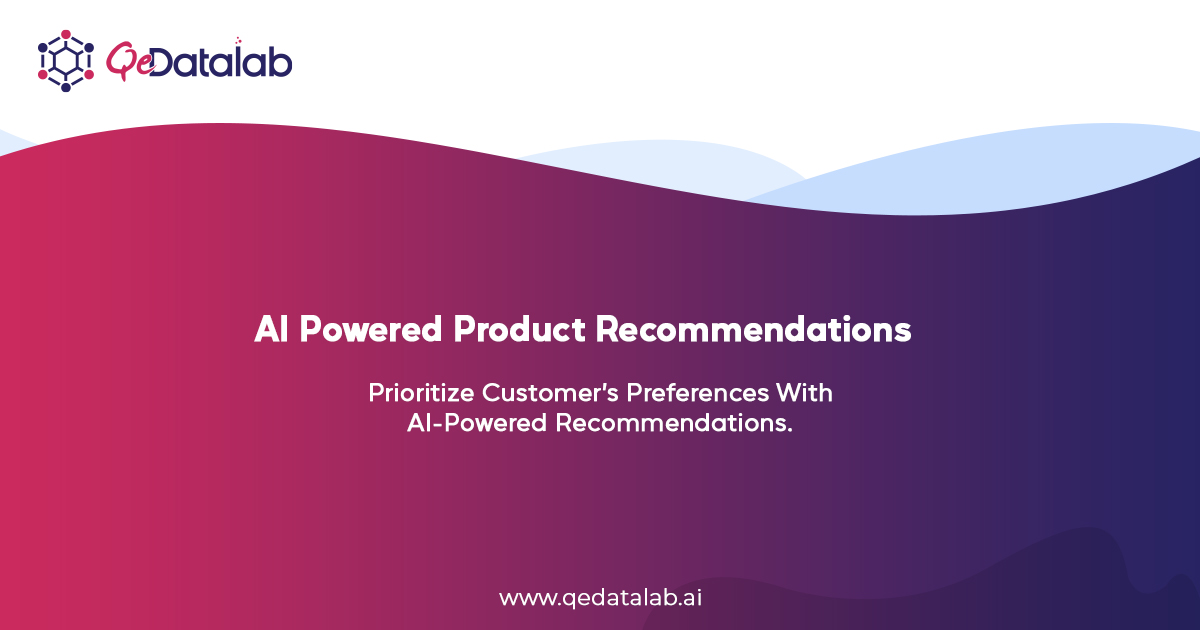 QeDatalab

AI Powered Product Recommendations

Prioritize Customer's Preferences With AI-Powered Recommendations.

www.qedatalab.ai